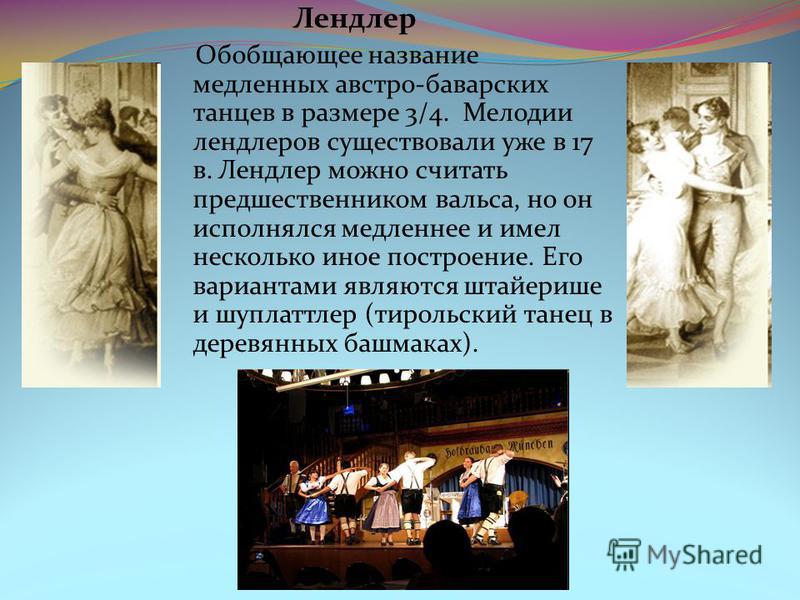 Лендлер

Обобщающее название медленных австро-баварских танцев в размере 3/4. Мелодии лендлеров существовали уже в 17 в. Лендлер можно считать предшественником вальса, но он исполнялся медленнее и имел несколько иное построение. Его вариантами являются штайерише и шуплаттлер (тирольский танец в деревянных башмаках).

Hofbräuhaus München

MyShared